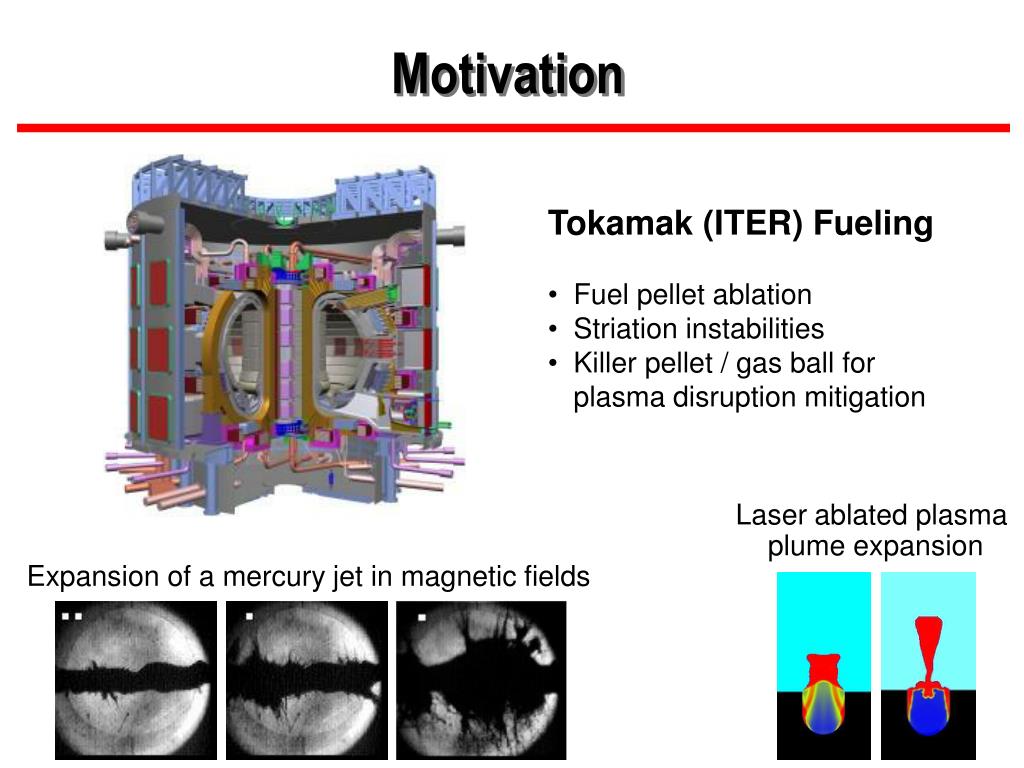 Motivation

Tokamak (ITER) Fueling

• Fuel pellet ablation
• Striation instabilities
• Killer pellet / gas ball for plasma disruption mitigation

Laser ablated plasma plume expansion

Expansion of a mercury jet in magnetic fields